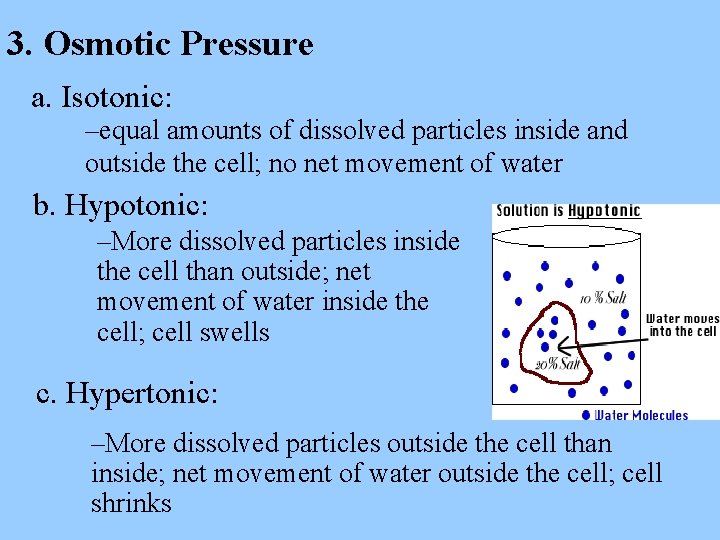 3. Osmotic Pressure

a. Isotonic:

–equal amounts of dissolved particles inside and outside the cell; no net movement of water

b. Hypotonic:

–More dissolved particles inside the cell than outside; net movement of water inside the cell; cell swells

Solution is Hypotonic

10 % Salt

20% Salt

Water moves into the cell

Water Molecules

c. Hypertonic:

–More dissolved particles outside the cell than inside; net movement of water outside the cell; cell shrinks